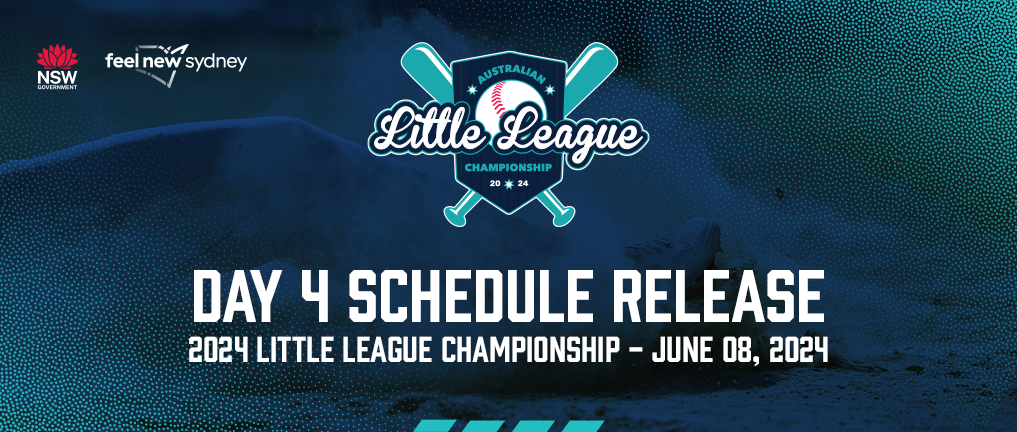 NSW GOVERNMENT

feel new sydney

AUSTRALIAN
Little League
CHAMPIONSHIP
20 24

DAY 4 SCHEDULE RELEASE

2024 LITTLE LEAGUE CHAMPIONSHIP - JUNE 08, 2024